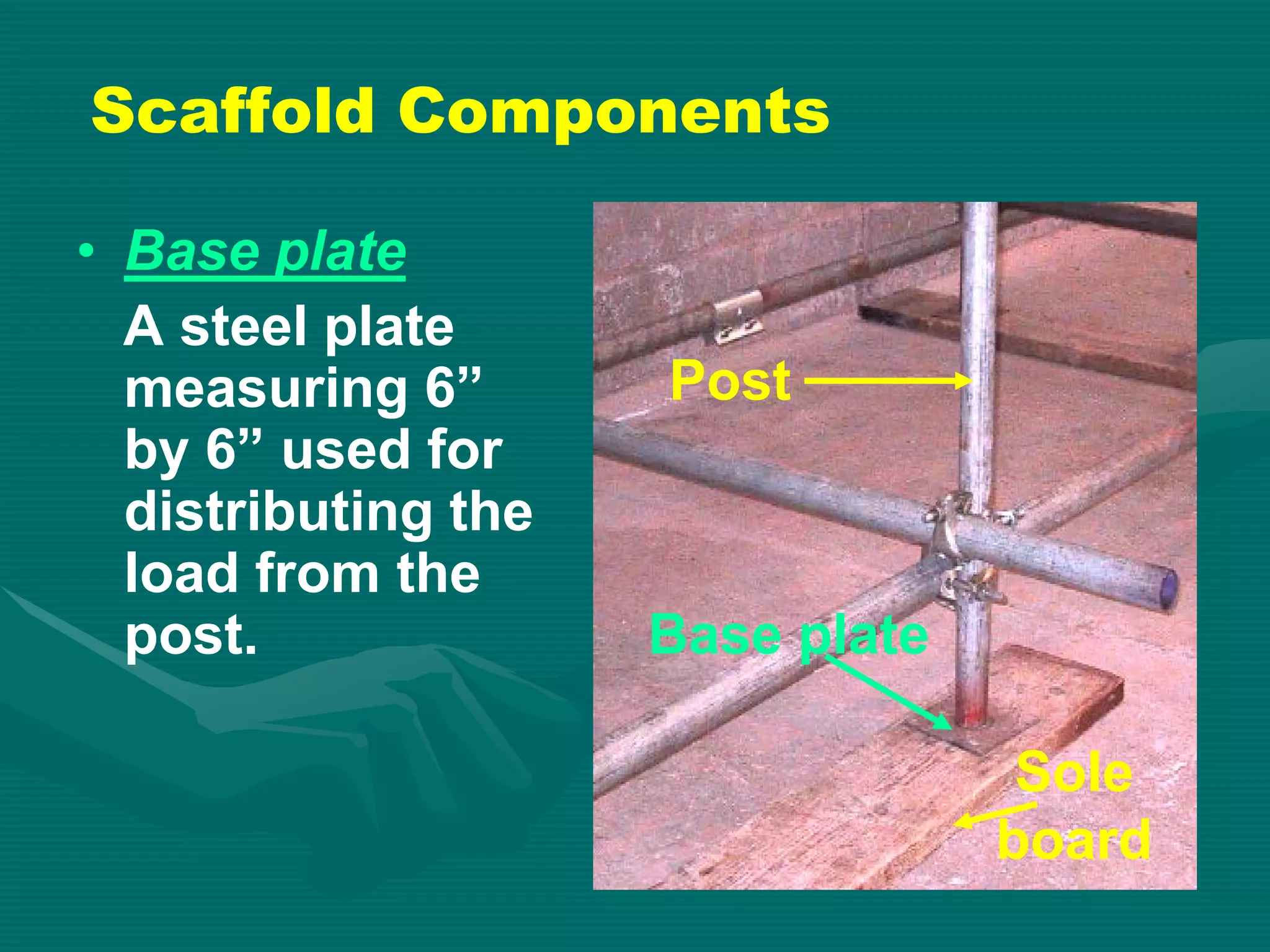 Scaffold Components

• Base plate

A steel plate measuring 6” by 6” used for distributing the load from the post.

Post

Base plate

Sole board